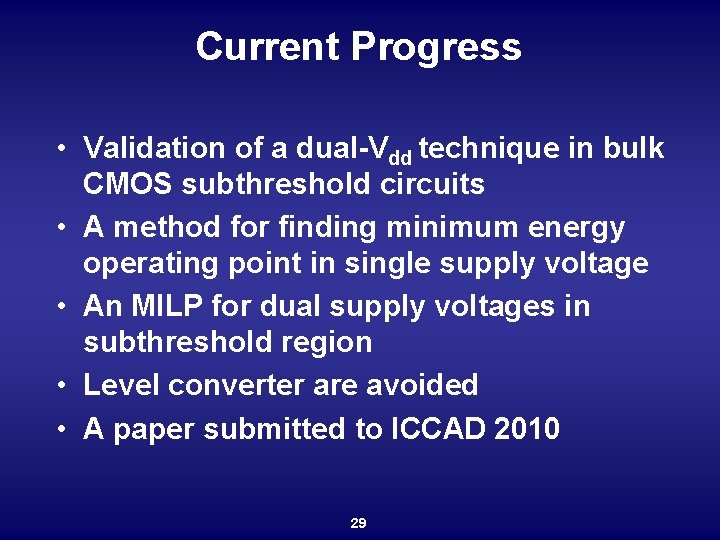 Current Progress

• Validation of a dual-$V_{dd}$ technique in bulk CMOS subthreshold circuits
• A method for finding minimum energy operating point in single supply voltage
• An MILP for dual supply voltages in subthreshold region
• Level converter are avoided
• A paper submitted to ICCAD 2010

29